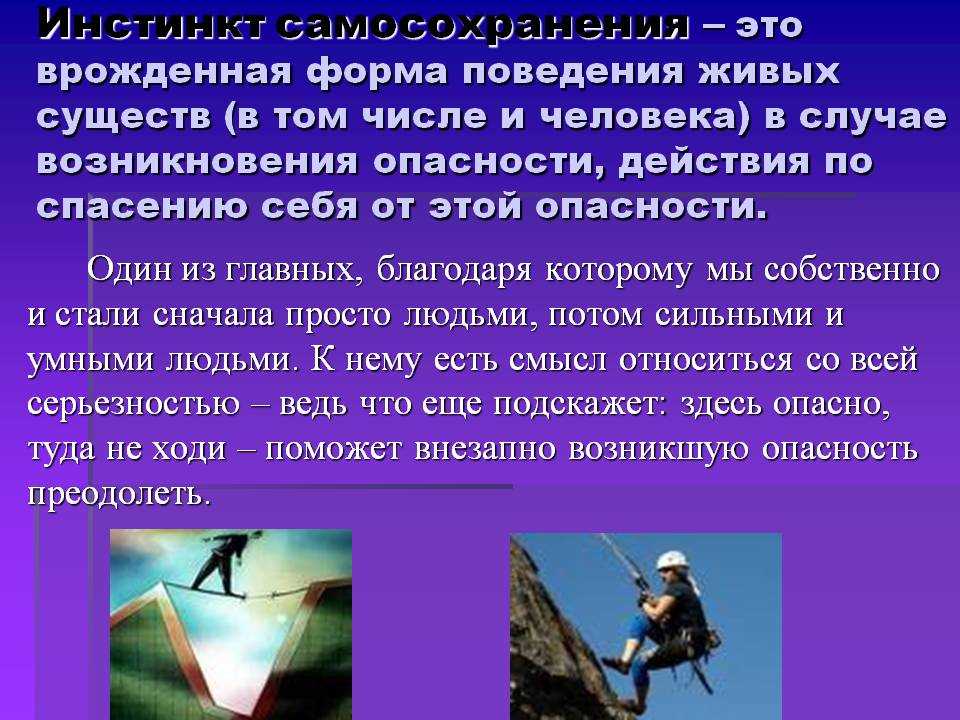 Инстинкт самосохранения – это врожденная форма поведения живых существ (в том числе и человека) в случае возникновения опасности, действия по спасению себя от этой опасности.

Один из главных, благодаря которому мы собственно и стали сначала просто людьми, потом сильными и умными людьми. К нему есть смысл относиться со всей серьезностью – ведь что еще подскажет: здесь опасно, туда не ходи – поможет внезапно возникшую опасность преодолеть.